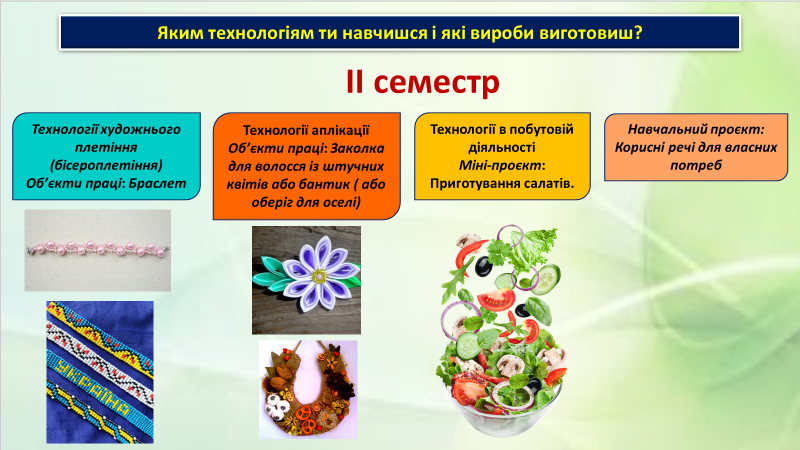 Яким технологіям ти навчишся і які вироби виготовиш?

ІІ семестр

Технології художнього плетіння (бісероплетіння) Об'єкти праці: Браслет

Технології аплікації Об'єкти праці: Заколка для волосся із штучних квітів або бантик ( або оберіг для оселі)

Технології в побутовій діяльності Міні-проєкт: Приготування салатів.

Навчальний проєкт: Корисні речі для власних потреб

УКРАЇНА